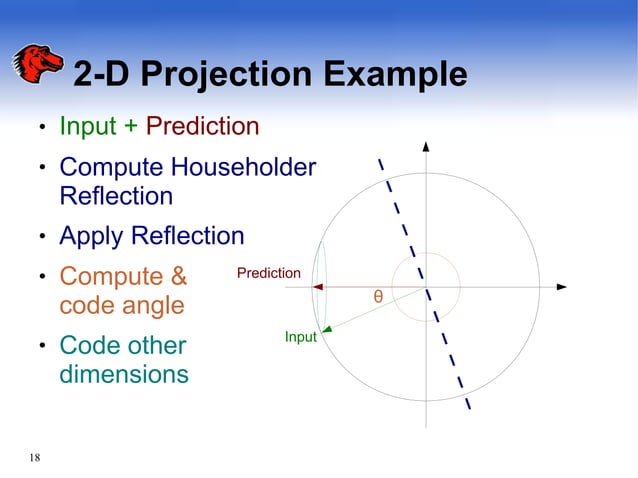 2-D Projection Example

• Input + Prediction
• Compute Householder Reflection
• Apply Reflection
• Compute & code angle
• Code other dimensions

Prediction
θ
Input

18